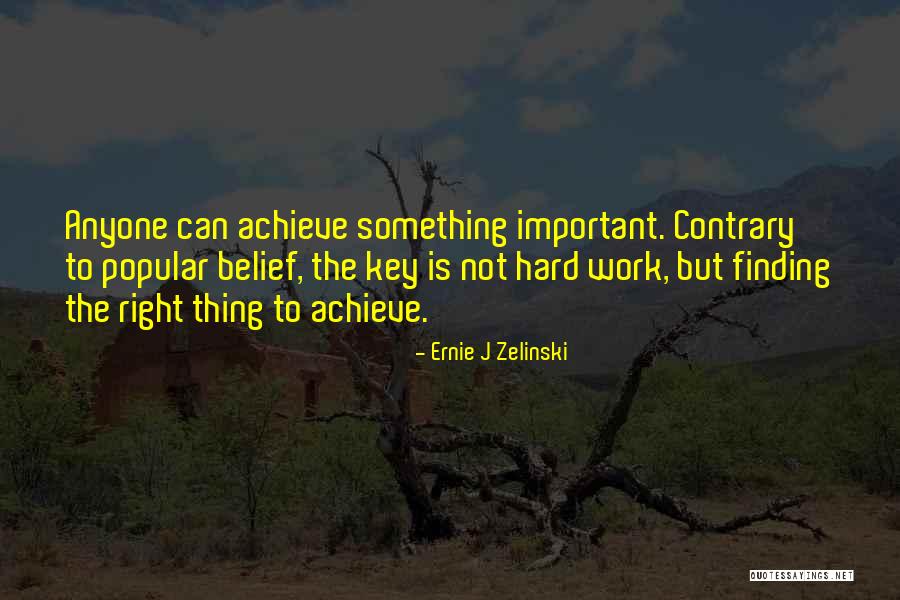 Anyone can achieve something important. Contrary to popular belief, the key is not hard work, but finding the right thing to achieve.

- Ernie J Zelinski

QUOTESSAYINGS.NET